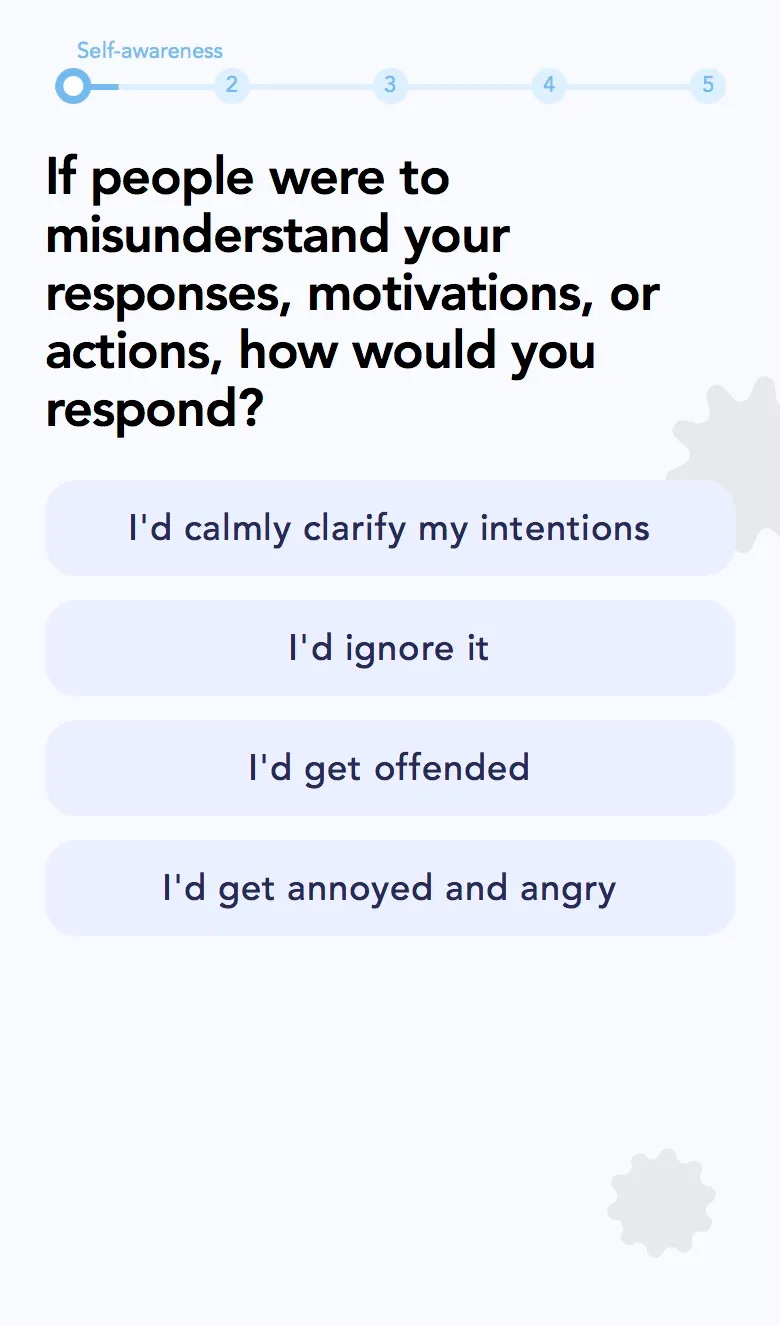 Self-awareness
2
3
4
5

If people were to misunderstand your responses, motivations, or actions, how would you respond?

I'd calmly clarify my intentions

I'd ignore it

I'd get offended

I'd get annoyed and angry